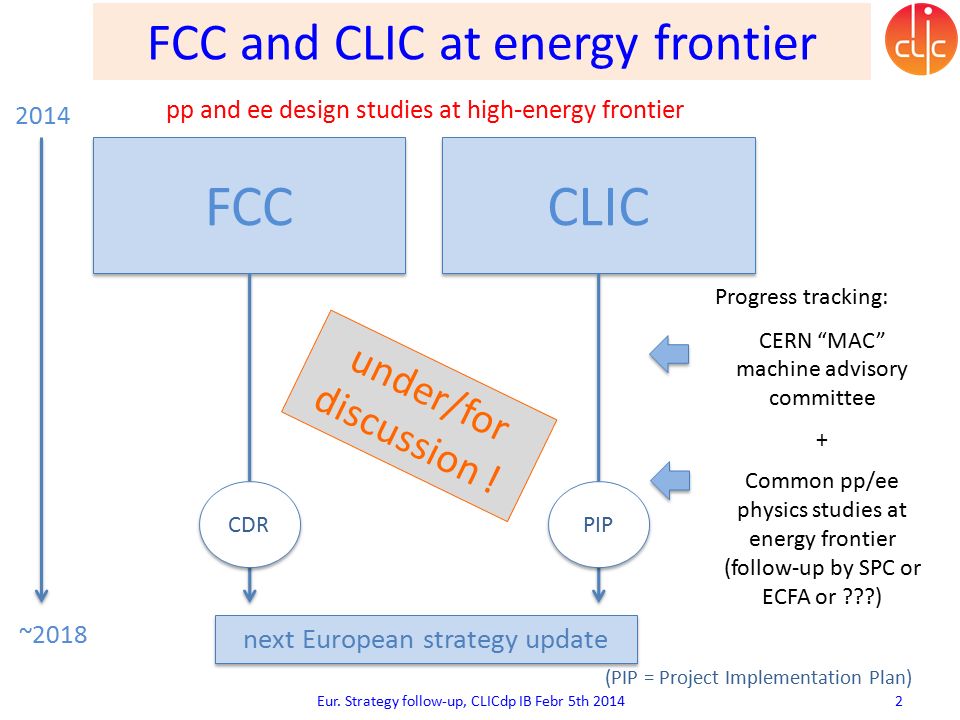 FCC and CLIC at energy frontier

CLIC

2014

pp and ee design studies at high-energy frontier

FCC

CLIC

Progress tracking:

CERN "MAC" machine advisory committee

+

Common pp/ee physics studies at energy frontier (follow-up by SPC or ECFA or ???)

under/for discussion !

CDR

PIP

~2018

next European strategy update

(PIP = Project Implementation Plan)

Eur. Strategy follow-up, CLICdp IB Febr 5th 2014

2